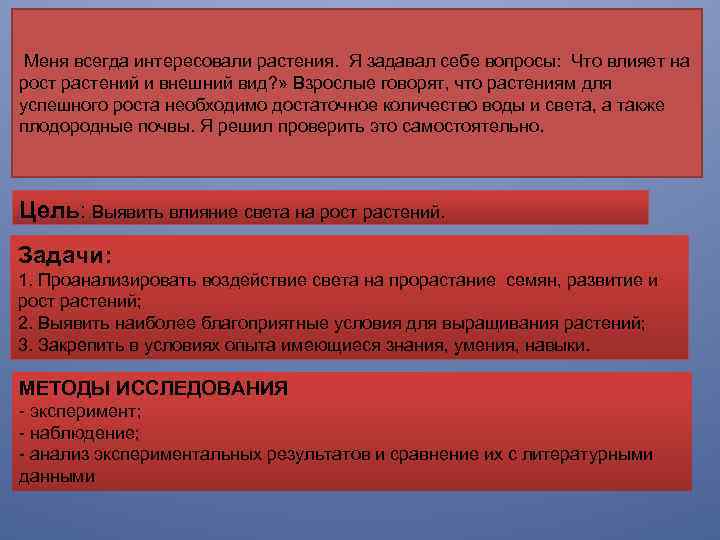 Меня всегда интересовали растения. Я задавал себе вопросы: Что влияет на рост растений и внешний вид?» Взрослые говорят, что растениям для успешного роста необходимо достаточное количество воды и света, а также плодородные почвы. Я решил проверить это самостоятельно.

Цель: Выявить влияние света на рост растений.

Задачи:
1. Проанализировать воздействие света на прорастание семян, развитие и рост растений;
2. Выявить наиболее благоприятные условия для выращивания растений;
3. Закрепить в условиях опыта имеющиеся знания, умения, навыки.

МЕТОДЫ ИССЛЕДОВАНИЯ
- эксперимент;
- наблюдение;
- анализ экспериментальных результатов и сравнение их с литературными данными